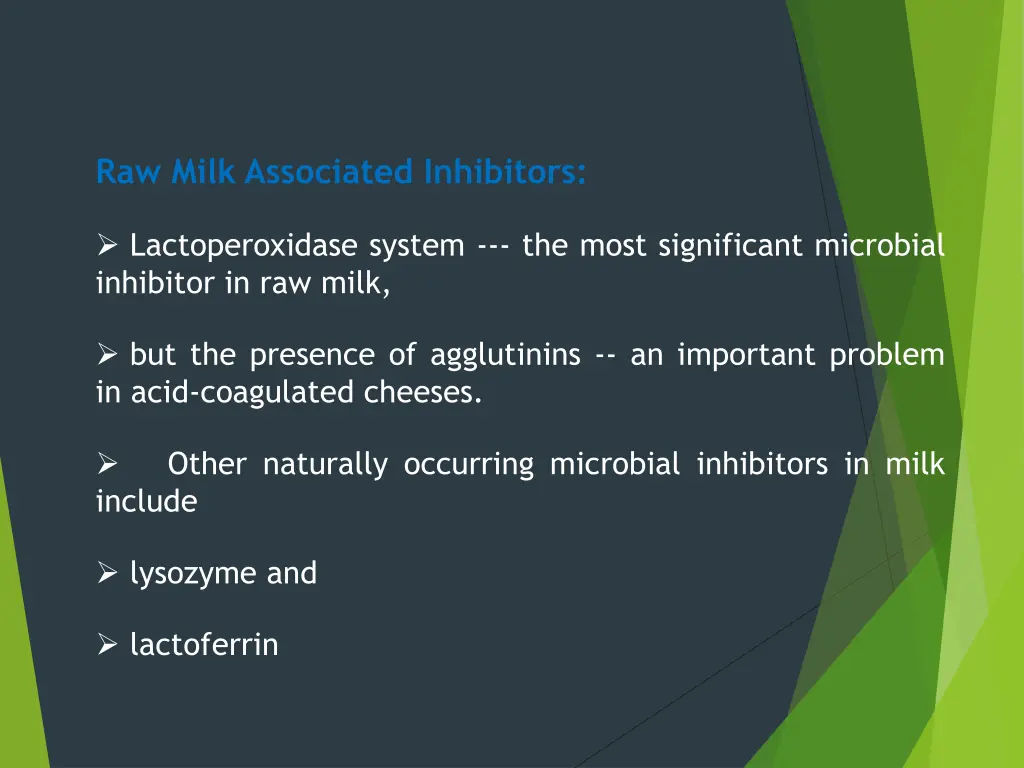 Raw Milk Associated Inhibitors:

➢ Lactoperoxidase system --- the most significant microbial inhibitor in raw milk,

➢ but the presence of agglutinins -- an important problem in acid-coagulated cheeses.

➢ Other naturally occurring microbial inhibitors in milk include

➢ lysozyme and

➢ lactoferrin